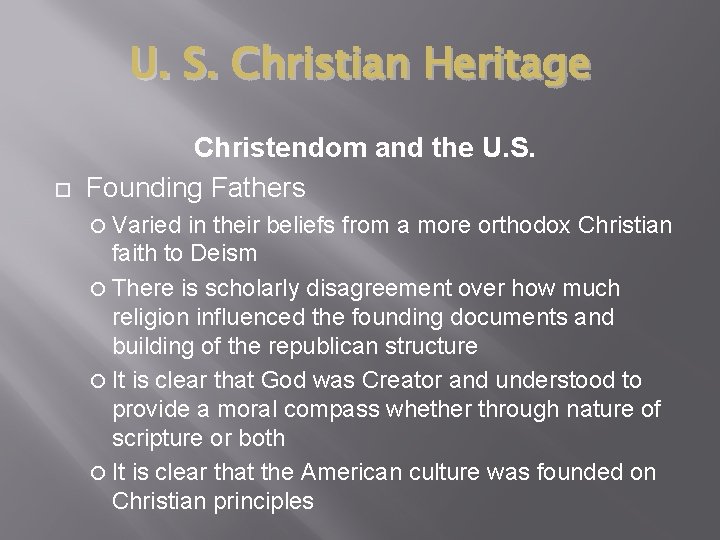 U. S. Christian Heritage

Christendom and the U.S.

Founding Fathers

Varied in their beliefs from a more orthodox Christian faith to Deism

There is scholarly disagreement over how much religion influenced the founding documents and building of the republican structure

It is clear that God was Creator and understood to provide a moral compass whether through nature of scripture or both

It is clear that the American culture was founded on Christian principles